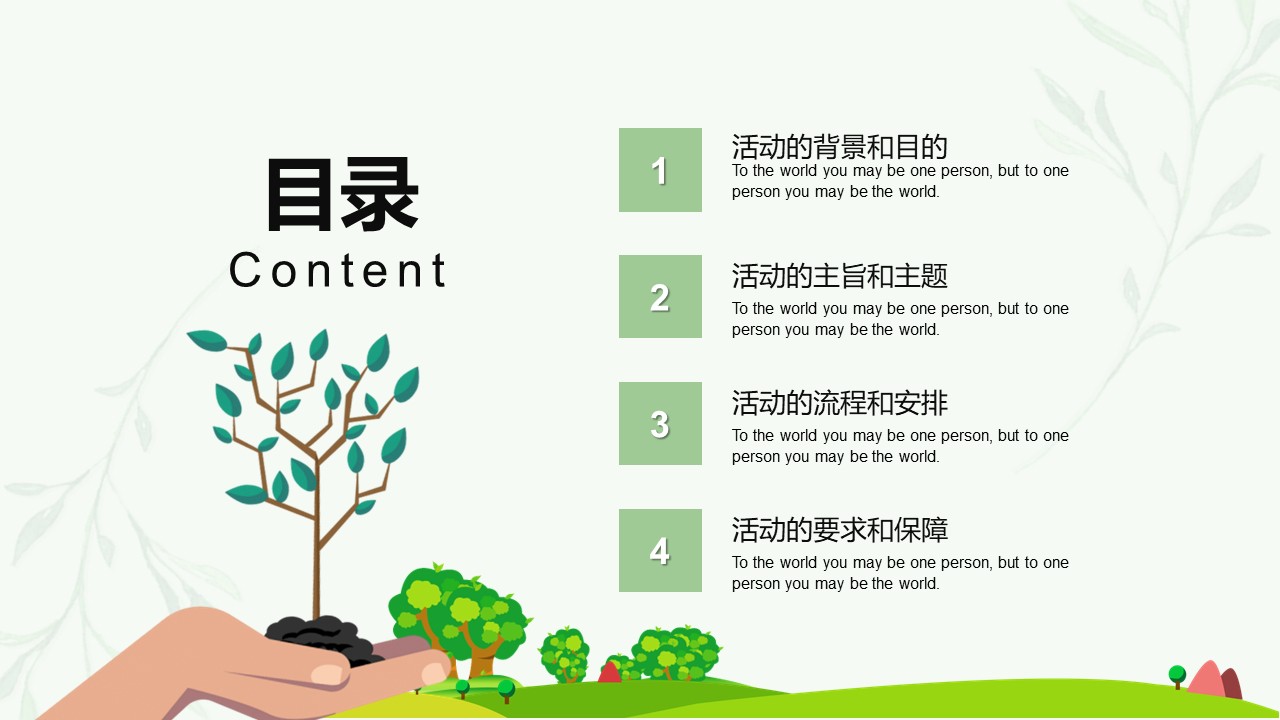 目录
Content

1
活动的背景和目的
To the world you may be one person, but to one person you may be the world.

2
活动的主旨和主题
To the world you may be one person, but to one person you may be the world.

3
活动的流程和安排
To the world you may be one person, but to one person you may be the world.

4
活动的要求和保障
To the world you may be one person, but to one person you may be the world.